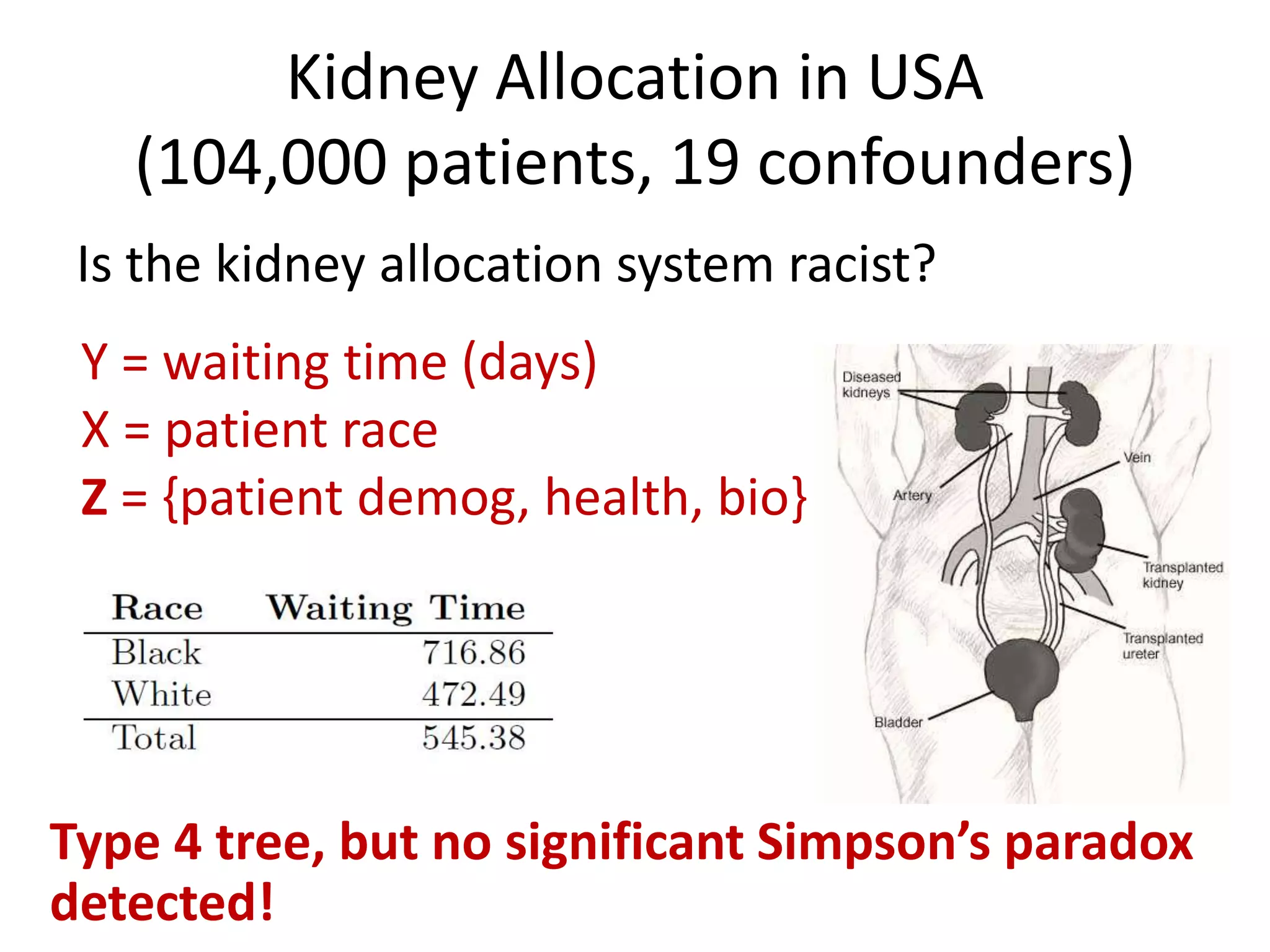 Kidney Allocation in USA
(104,000 patients, 19 confounders)

Is the kidney allocation system racist?

Y = waiting time (days)
X = patient race
Z = {patient demog, health, bio}

| Race | Waiting Time |
|---|---|
| Black | 716.86 |
| White | 472.49 |
| Total | 545.38 |

Diseased kidneys
Vein
Artery
Transplanted kidney
Transplanted ureter
Bladder

Type 4 tree, but no significant Simpson's paradox detected!